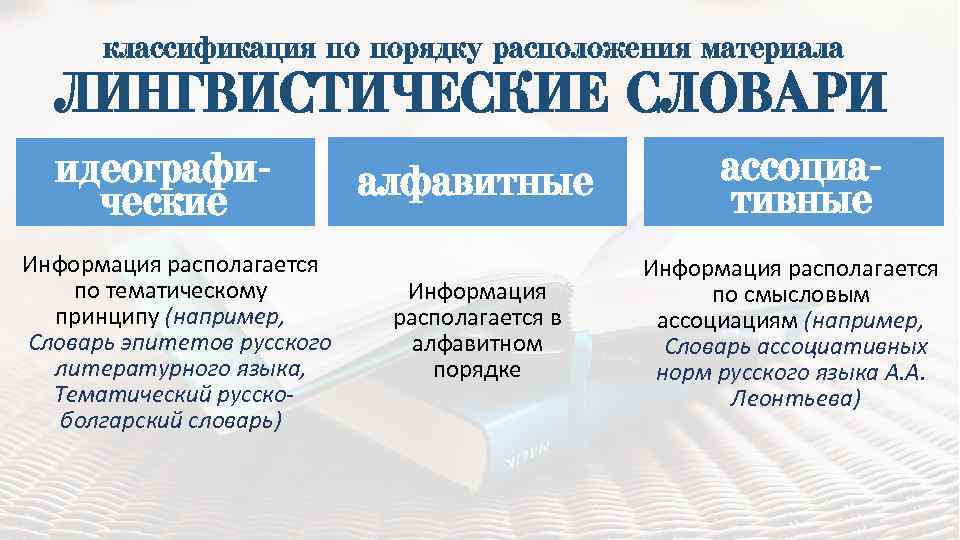 классификация по порядку расположения материала

ЛИНГВИСТИЧЕСКИЕ СЛОВАРИ

идеографические

Информация располагается по тематическому принципу (например, Словарь эпитетов русского литературного языка, Тематический русско-болгарский словарь)

алфавитные

Информация располагается в алфавитном порядке

ассоциативные

Информация располагается по смысловым ассоциациям (например, Словарь ассоциативных норм русского языка А.А. Леонтьева)